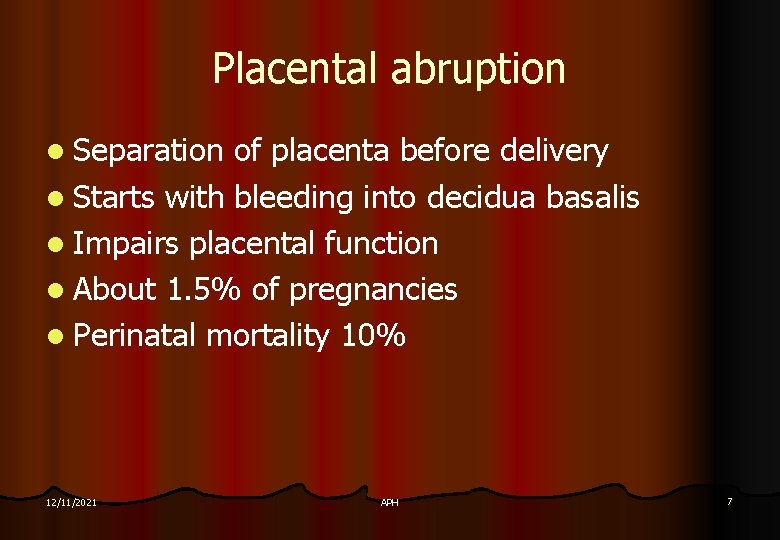 Placental abruption

• Separation of placenta before delivery
• Starts with bleeding into decidua basalis
• Impairs placental function
• About 1.5% of pregnancies
• Perinatal mortality 10%

12/11/2021 APH 7